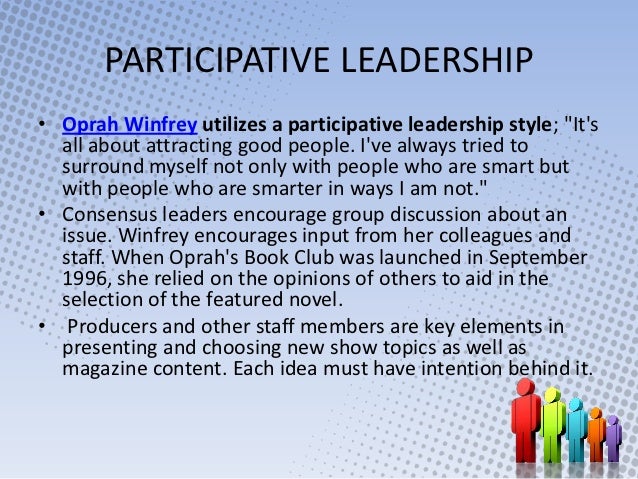 PARTICIPATIVE LEADERSHIP

• Oprah Winfrey utilizes a participative leadership style; "It's all about attracting good people. I've always tried to surround myself not only with people who are smart but with people who are smarter in ways I am not."
• Consensus leaders encourage group discussion about an issue. Winfrey encourages input from her colleagues and staff. When Oprah's Book Club was launched in September 1996, she relied on the opinions of others to aid in the selection of the featured novel.
• Producers and other staff members are key elements in presenting and choosing new show topics as well as magazine content. Each idea must have intention behind it.